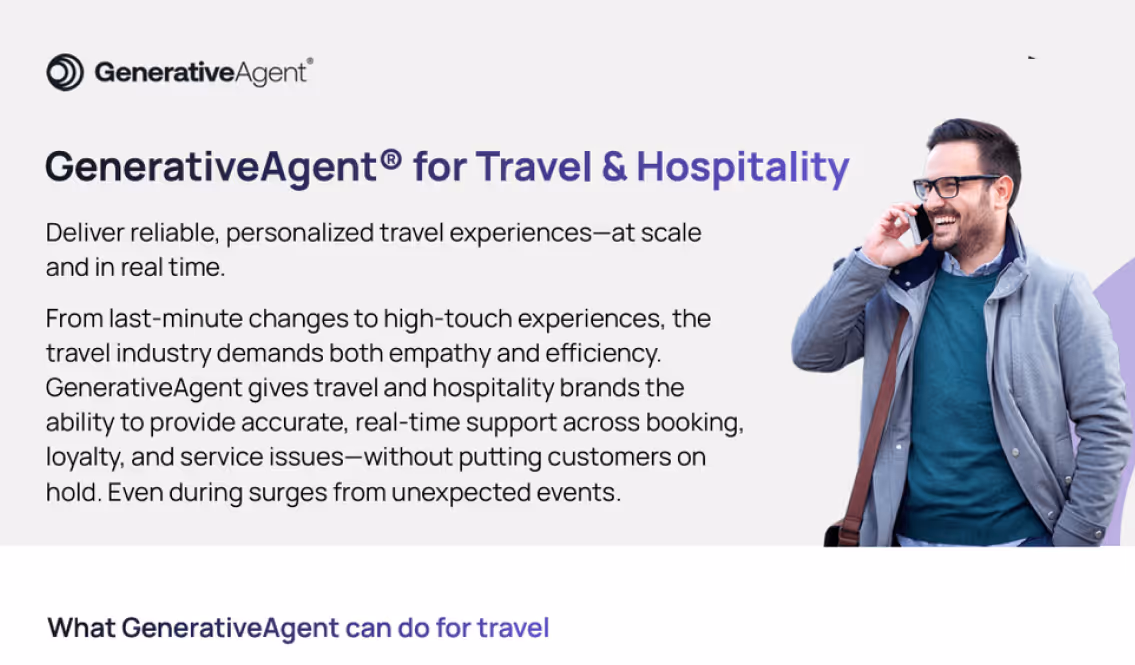 GenerativeAgent®

GenerativeAgent® for Travel & Hospitality

Deliver reliable, personalized travel experiences—at scale and in real time.

From last-minute changes to high-touch experiences, the travel industry demands both empathy and efficiency. GenerativeAgent gives travel and hospitality brands the ability to provide accurate, real-time support across booking, loyalty, and service issues—without putting customers on hold. Even during surges from unexpected events.

What GenerativeAgent can do for travel